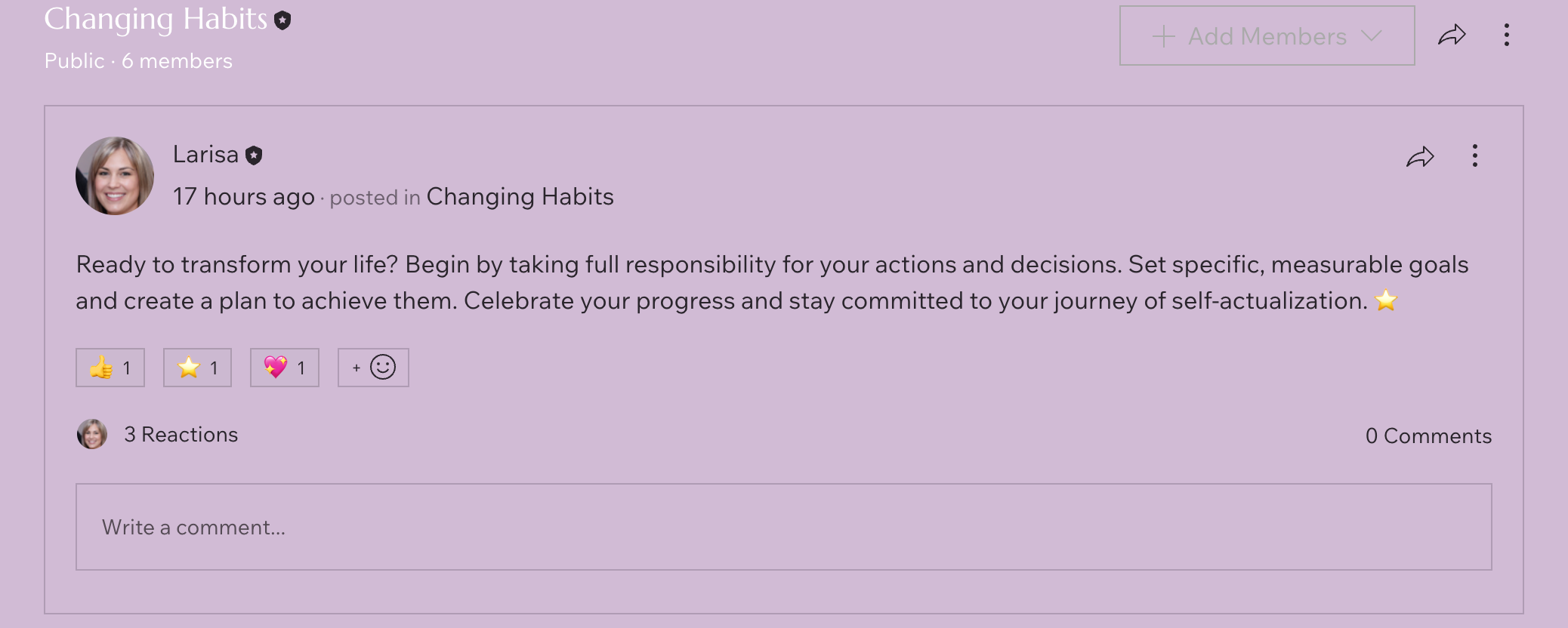 Changing Habits
Public · 6 members

+ Add Members

Larisa
17 hours ago · posted in Changing Habits

Ready to transform your life? Begin by taking full responsibility for your actions and decisions. Set specific, measurable goals and create a plan to achieve them. Celebrate your progress and stay committed to your journey of self-actualization. ⭐

👍 1 ⭐ 1 💖 1 +

3 Reactions

0 Comments

Write a comment...